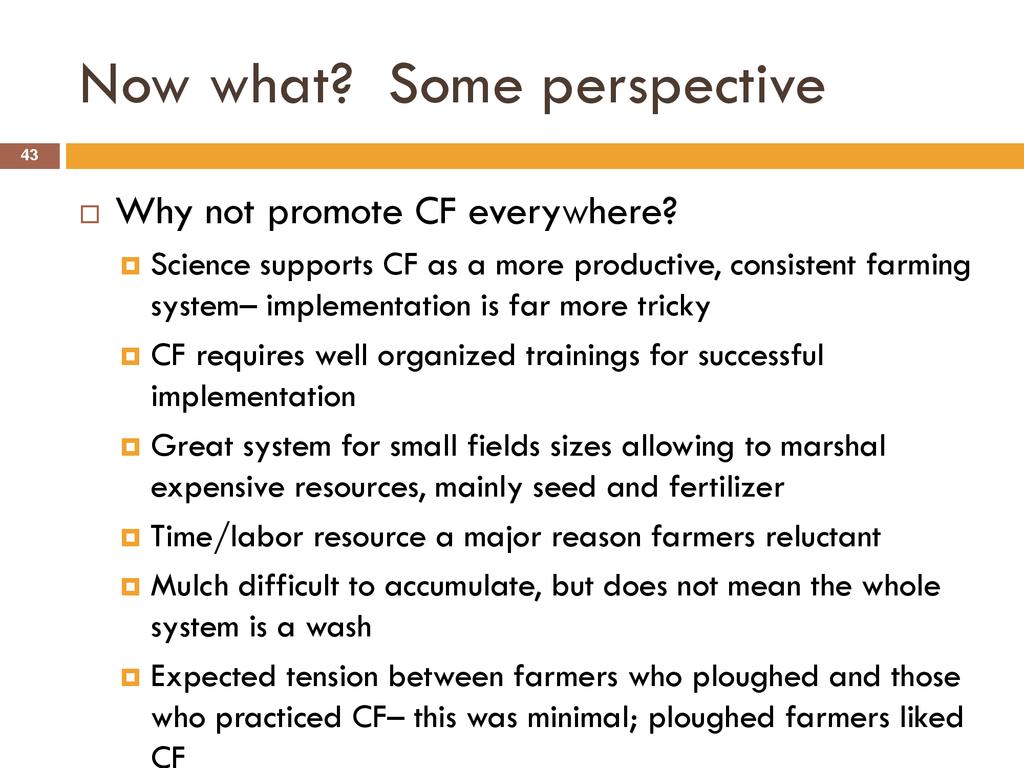 Now what?  Some perspective

43

Why not promote CF everywhere?

Science supports CF as a more productive, consistent farming system– implementation is far more tricky

CF requires well organized trainings for successful implementation

Great system for small fields sizes allowing to marshal expensive resources, mainly seed and fertilizer

Time/labor resource a major reason farmers reluctant

Mulch difficult to accumulate, but does not mean the whole system is a wash

Expected tension between farmers who ploughed and those who practiced CF– this was minimal; ploughed farmers liked CF